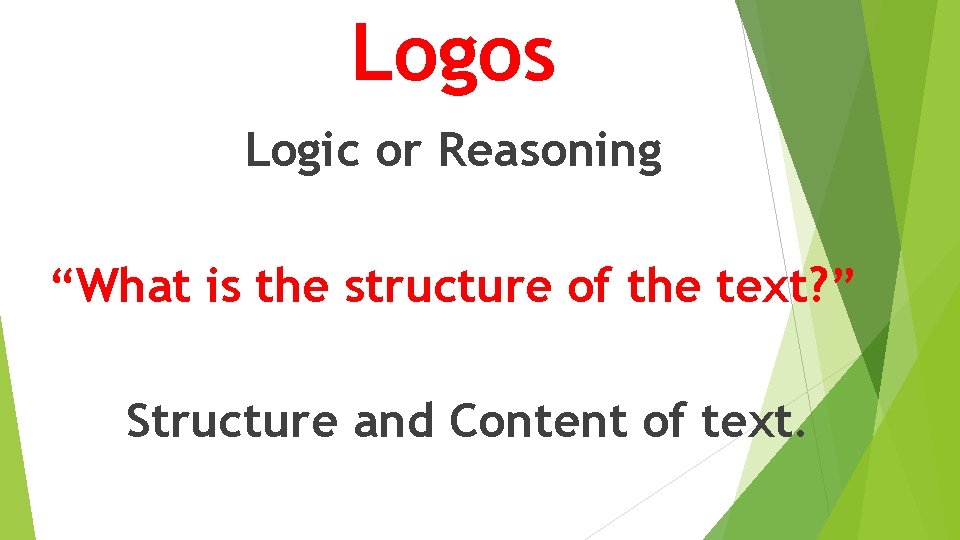 Logos

Logic or Reasoning

“What is the structure of the text?”

Structure and Content of text.